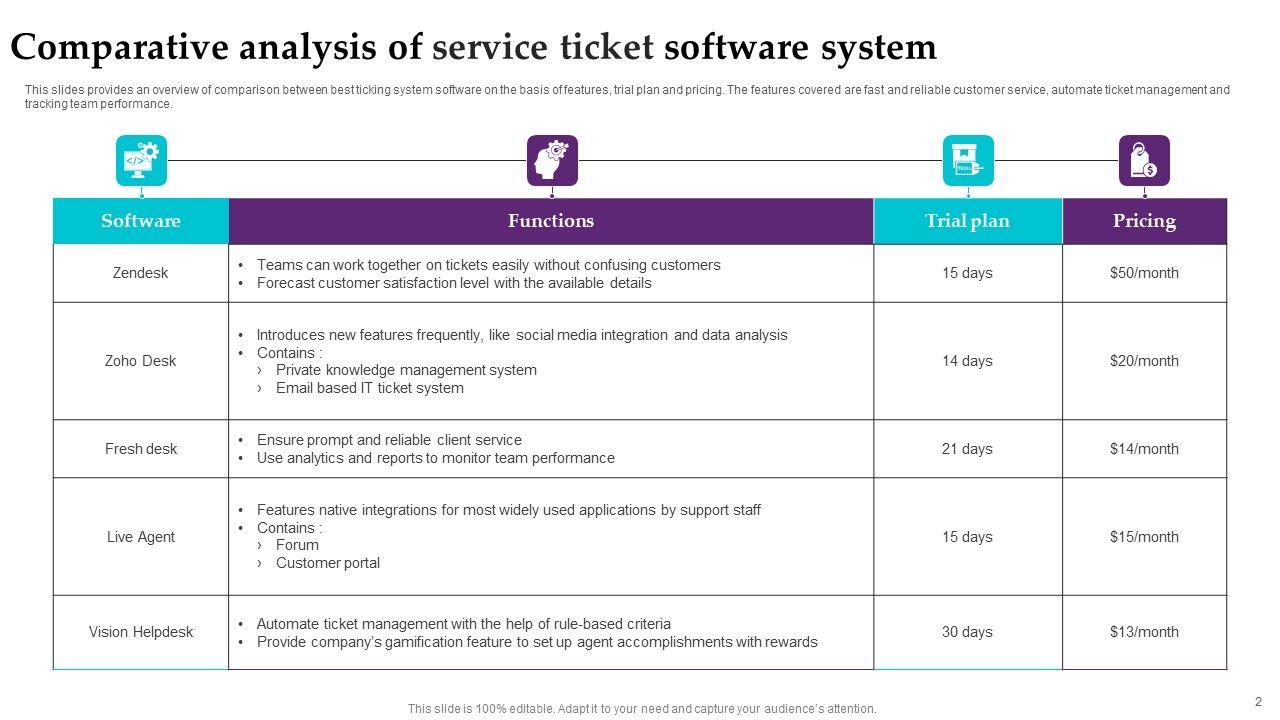 Comparative analysis of service ticket software system

This slides provides an overview of comparison between best ticking system software on the basis of features, trial plan and pricing. The features covered are fast and reliable customer service, automate ticket management and tracking team performance.

| Software | Functions | Trial plan | Pricing |
|---|---|---|---|
| Zendesk | • Teams can work together on tickets easily without confusing customers • Forecast customer satisfaction level with the available details | 15 days | \$50/month |
| Zoho Desk | • Introduces new features frequently, like social media integration and data analysis • Contains : › Private knowledge management system › Email based IT ticket system | 14 days | \$20/month |
| Fresh desk | • Ensure prompt and reliable client service • Use analytics and reports to monitor team performance | 21 days | \$14/month |
| Live Agent | • Features native integrations for most widely used applications by support staff • Contains : › Forum › Customer portal | 15 days | \$15/month |
| Vision Helpdesk | • Automate ticket management with the help of rule-based criteria • Provide company's gamification feature to set up agent accomplishments with rewards | 30 days | \$13/month |

This slide is 100% editable. Adapt it to your need and capture your audience's attention.

2